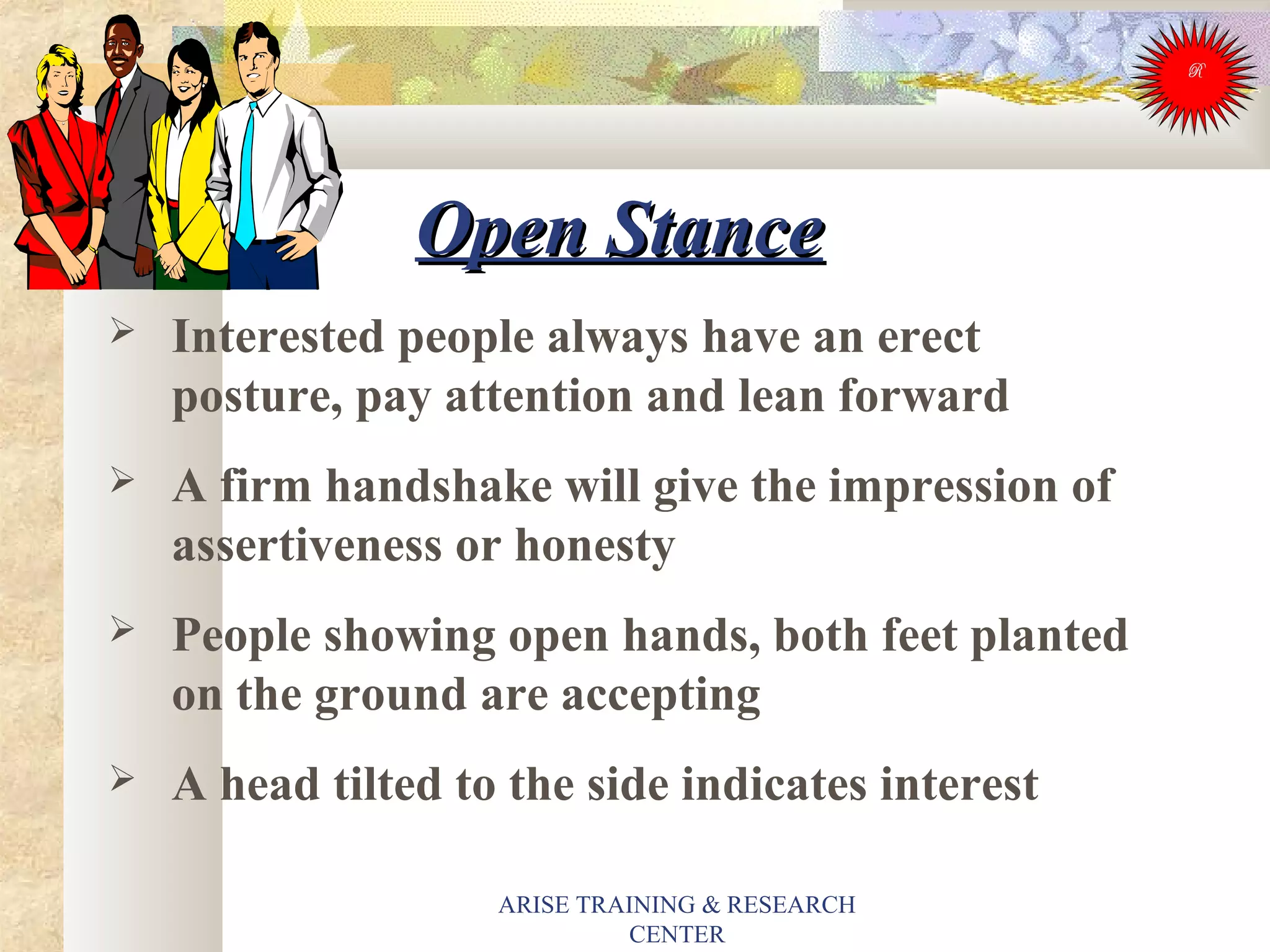 R

Open Stance

➢ Interested people always have an erect posture, pay attention and lean forward

➢ A firm handshake will give the impression of assertiveness or honesty

➢ People showing open hands, both feet planted on the ground are accepting

➢ A head tilted to the side indicates interest

ARISE TRAINING & RESEARCH CENTER